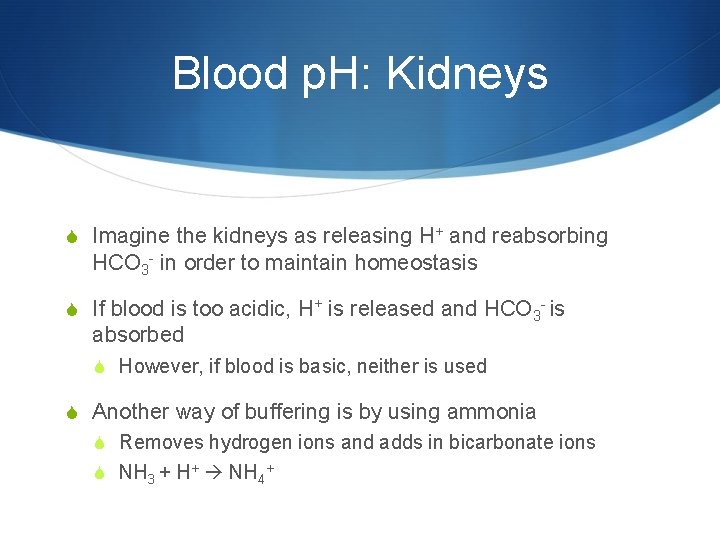 Blood pH: Kidneys

Imagine the kidneys as releasing $H^+$ and reabsorbing $HCO_3^-$ in order to maintain homeostasis

If blood is too acidic, $H^+$ is released and $HCO_3^-$ is absorbed

However, if blood is basic, neither is used

Another way of buffering is by using ammonia

Removes hydrogen ions and adds in bicarbonate ions

$NH_3 + H^+ \rightarrow NH_4^+$